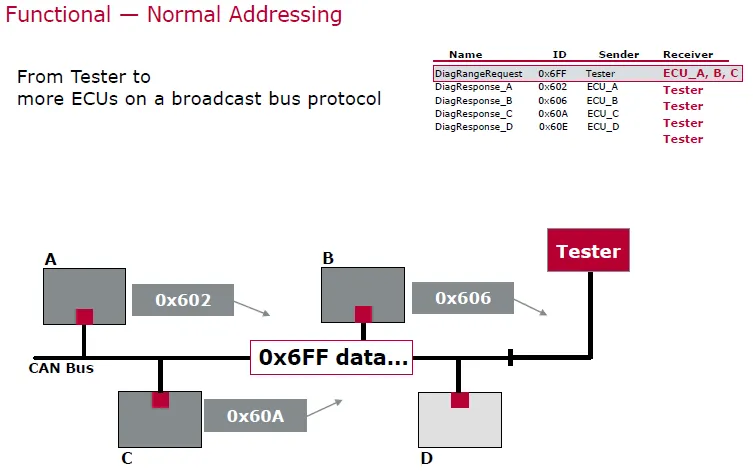 Functional — Normal Addressing

From Tester to
more ECUs on a broadcast bus protocol

| Name | ID | Sender | Receiver |
|---|---|---|---|
| DiagRangeRequest | 0x6FF | Tester | ECU_A, B, C |
| DiagResponse_A | 0x602 | ECU_A | Tester |
| DiagResponse_B | 0x606 | ECU_B | Tester |
| DiagResponse_C | 0x60A | ECU_C | Tester |
| DiagResponse_D | 0x60E | ECU_D | Tester |

A

0x602

B

0x606

Tester

CAN Bus

0x6FF data...

0x60A

C

D